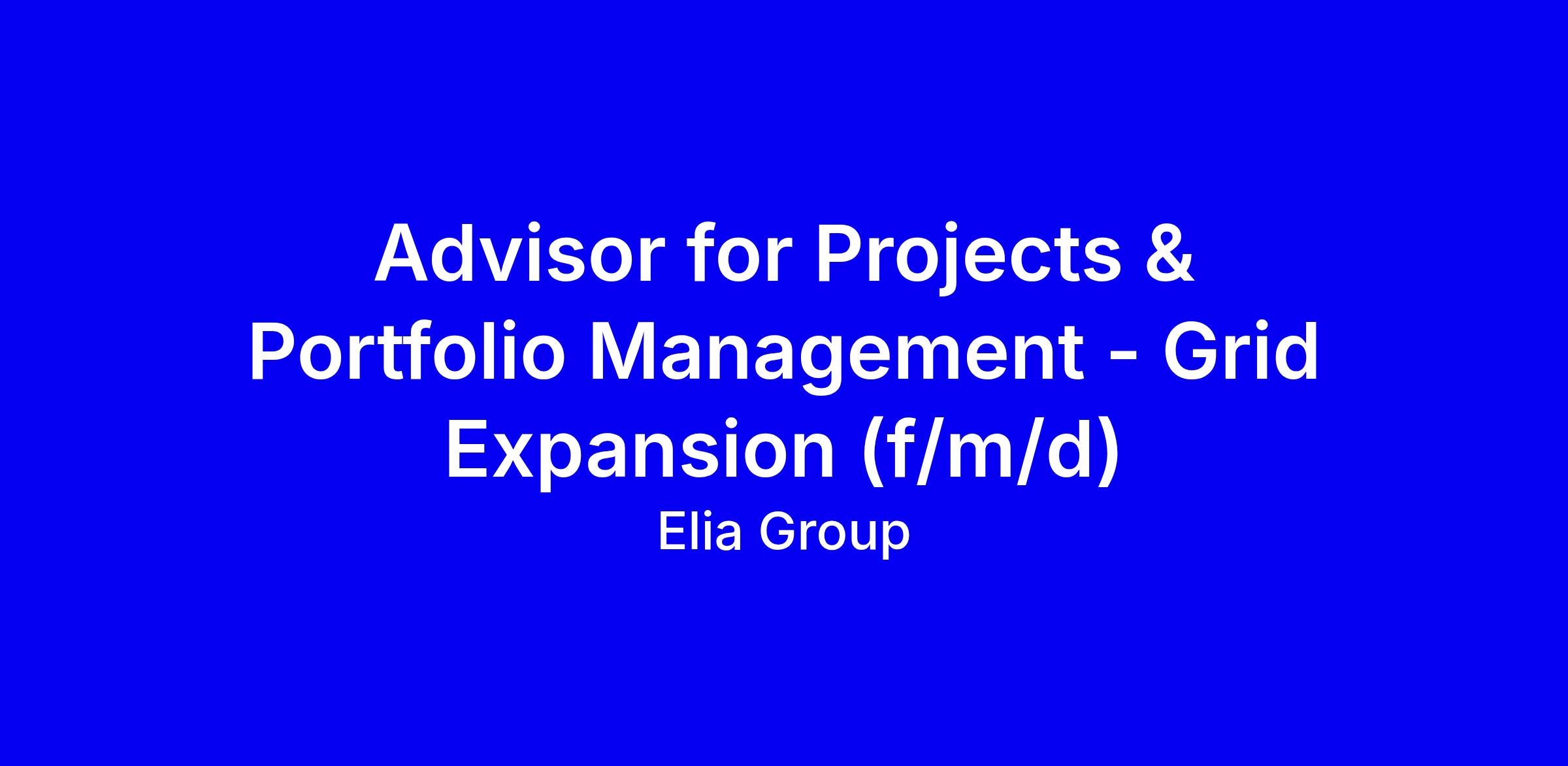 Advisor for Projects & Portfolio Management - Grid Expansion (f/m/d)

Elia Group